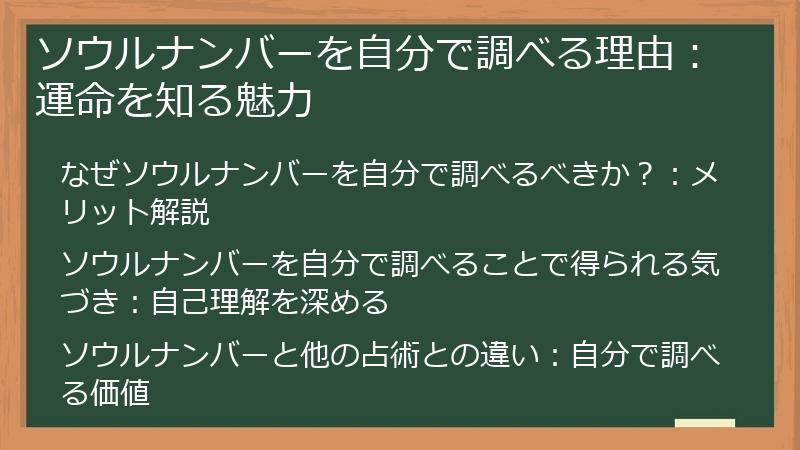 ソウルナンバーを自分で調べる理由：運命を知る魅力

なぜソウルナンバーを自分で調べるべきか？：メリット解説

ソウルナンバーを自分で調べることで得られる気づき：自己理解を深める

ソウルナンバーと他の占術との違い：自分で調べる価値